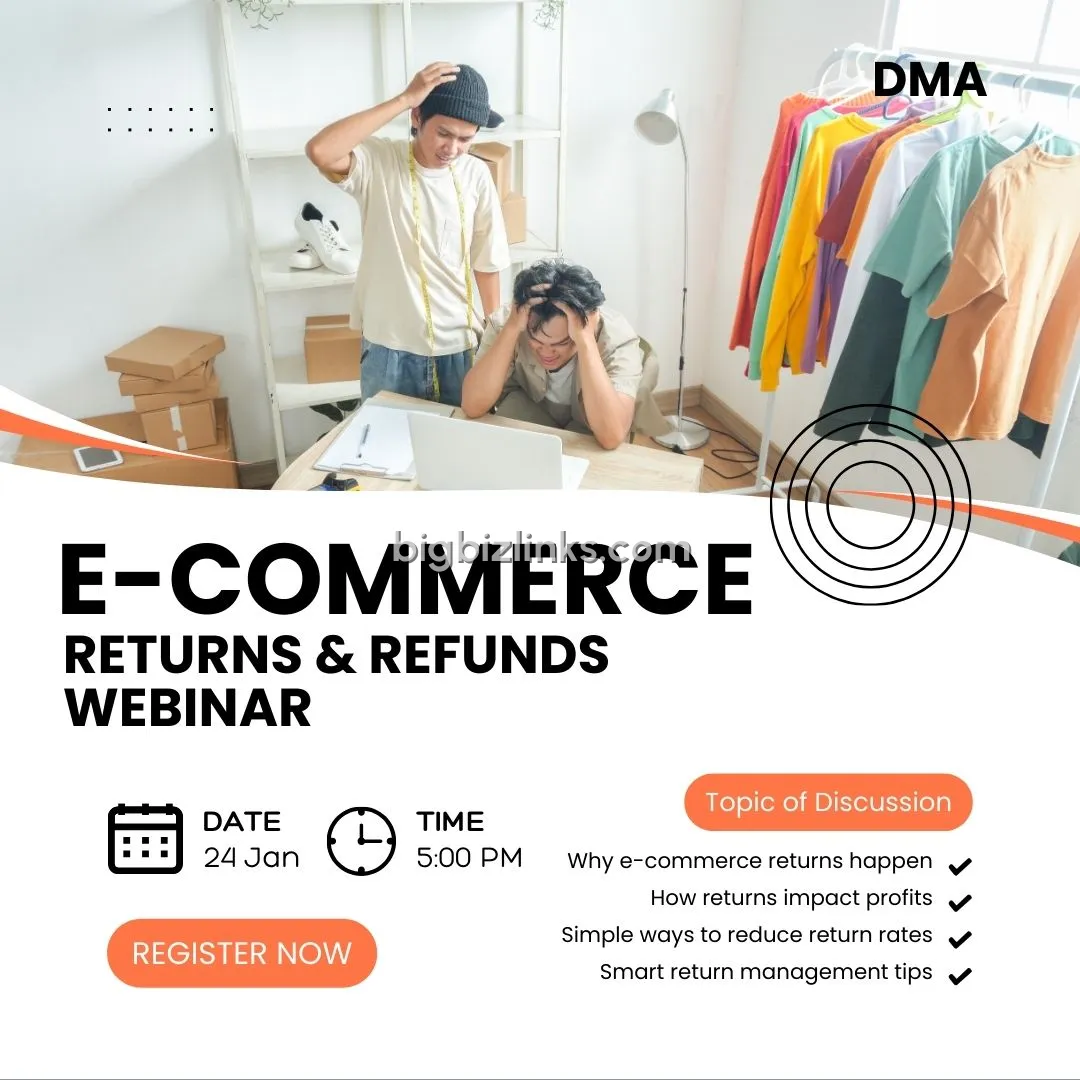 DMA

bigbizlinks.com

E-COMMERCE
RETURNS & REFUNDS WEBINAR

DATE
24 Jan

TIME
5:00 PM

REGISTER NOW

Topic of Discussion

Why e-commerce returns happen
How returns impact profits
Simple ways to reduce return rates
Smart return management tips